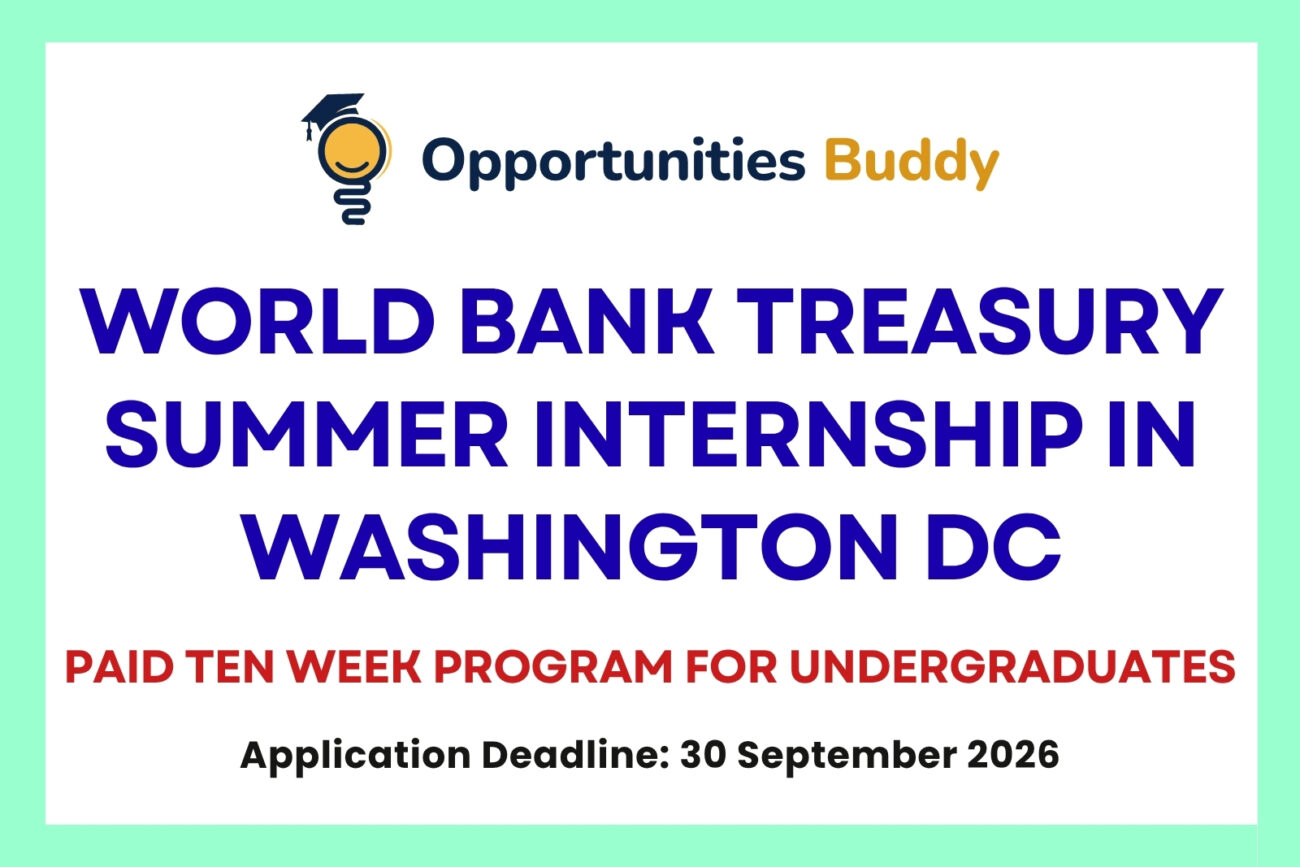 Opportunities Buddy

WORLD BANK TREASURY SUMMER INTERNSHIP IN WASHINGTON DC

PAID TEN WEEK PROGRAM FOR UNDERGRADUATES

Application Deadline: 30 September 2026